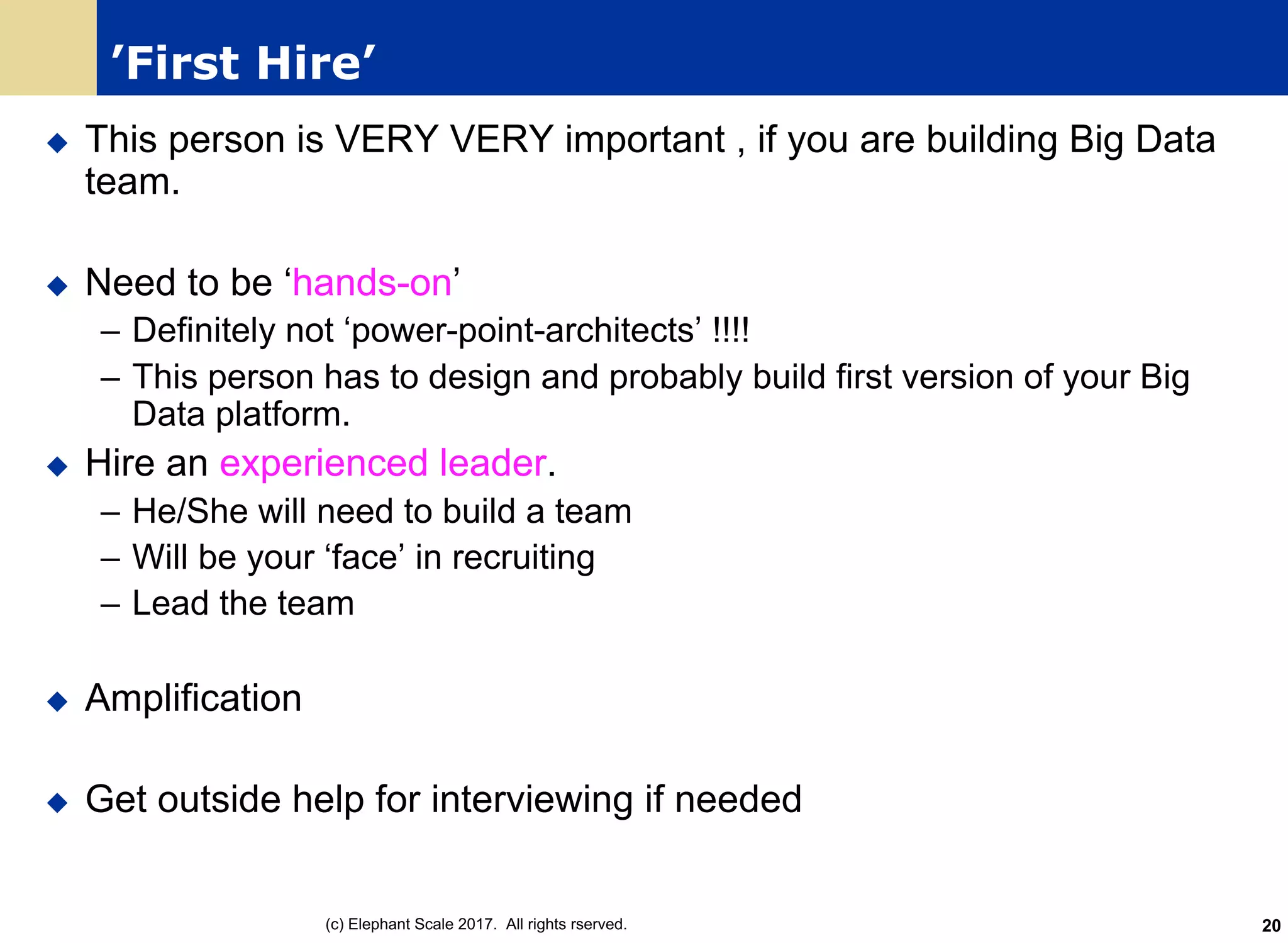 ’First Hire’

◆ This person is VERY VERY important , if you are building Big Data team.

◆ Need to be ‘hands-on’
– Definitely not ‘power-point-architects’ !!!!
– This person has to design and probably build first version of your Big Data platform.

◆ Hire an experienced leader.
– He/She will need to build a team
– Will be your ‘face’ in recruiting
– Lead the team

◆ Amplification

◆ Get outside help for interviewing if needed

(c) Elephant Scale 2017. All rights rserved.

20